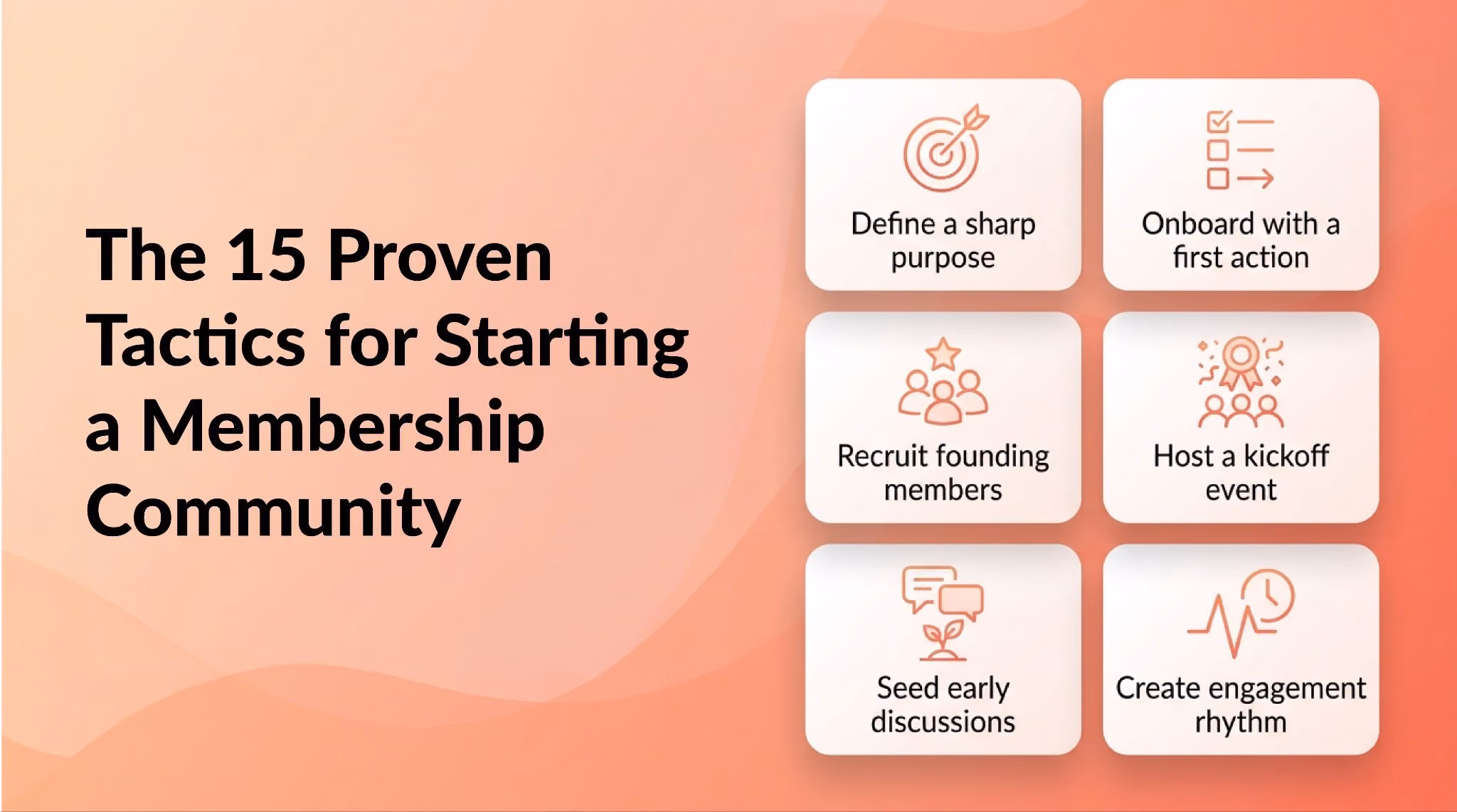 The 15 Proven Tactics for Starting a Membership Community

Define a sharp purpose

Onboard with a first action

Recruit founding members

Host a kickoff event

Seed early discussions

Create engagement rhythm